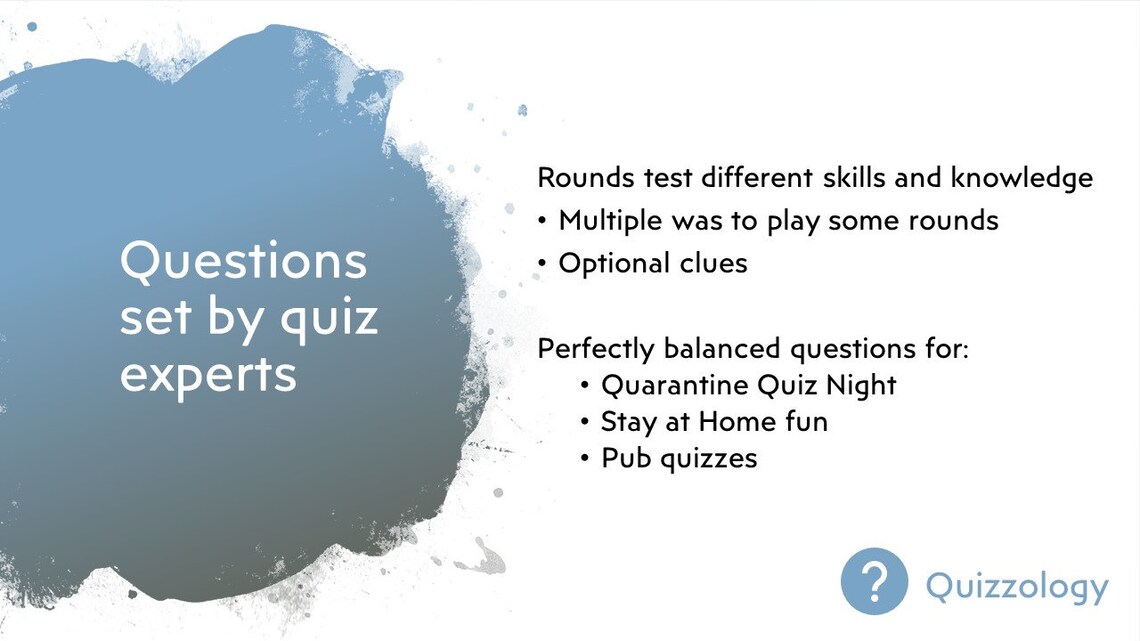 Questions set by quiz experts

Rounds test different skills and knowledge
• Multiple was to play some rounds
• Optional clues

Perfectly balanced questions for:
• Quarantine Quiz Night
• Stay at Home fun
• Pub quizzes

? Quizzology